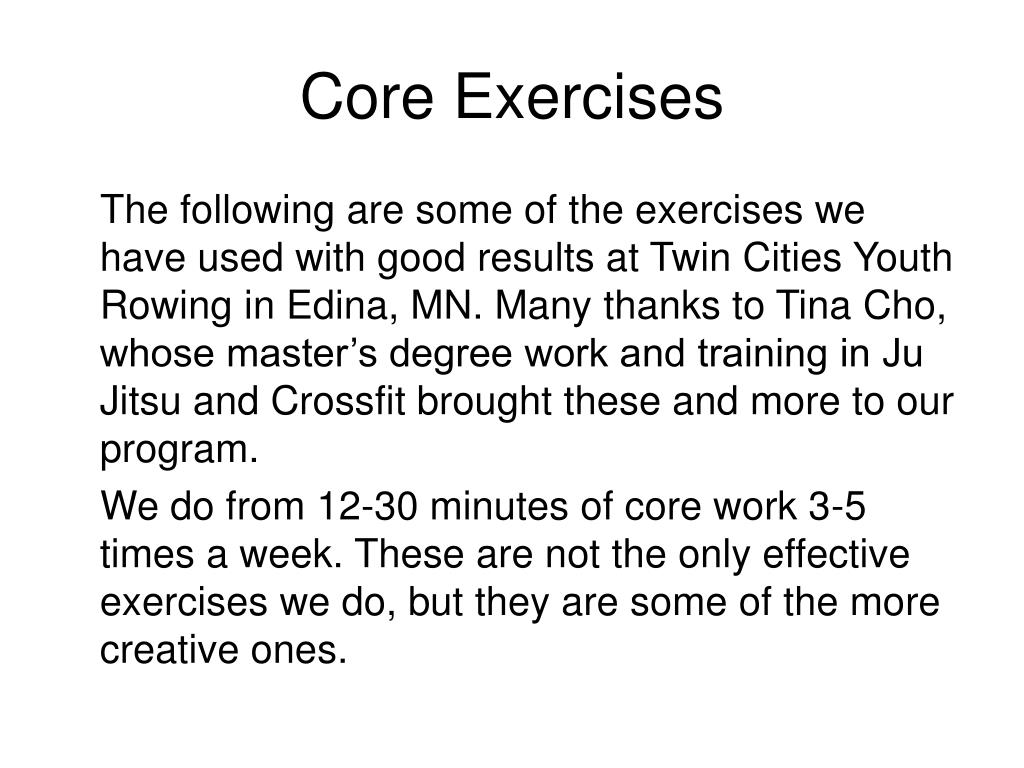 Core Exercises

The following are some of the exercises we have used with good results at Twin Cities Youth Rowing in Edina, MN. Many thanks to Tina Cho, whose master’s degree work and training in Ju Jitsu and Crossfit brought these and more to our program.

We do from 12-30 minutes of core work 3-5 times a week. These are not the only effective exercises we do, but they are some of the more creative ones.